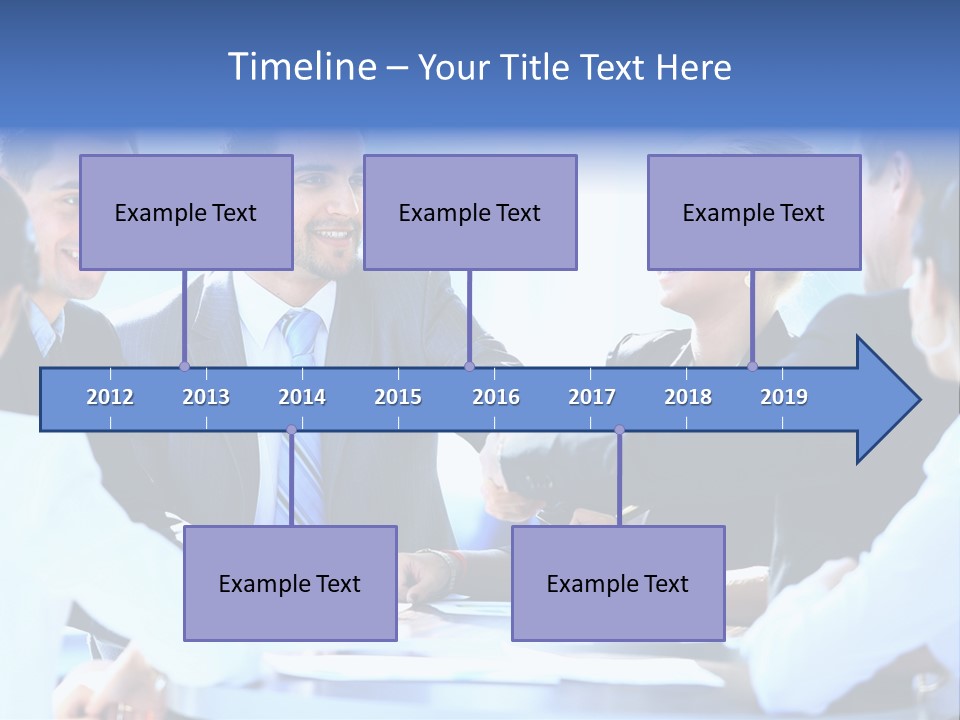 Timeline – Your Title Text Here

Example Text

Example Text

Example Text

2012 2013 2014 2015 2016 2017 2018 2019

Example Text

Example Text